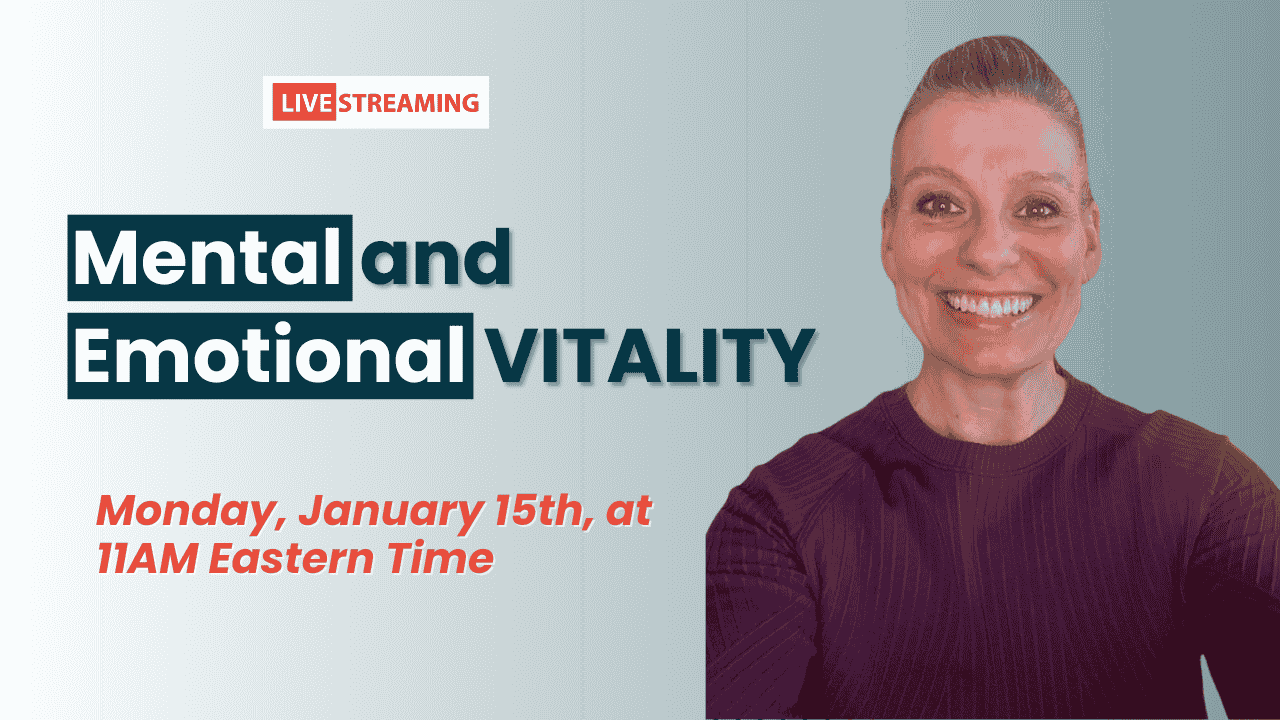 LIVE STREAMING

Mental and Emotional VITALITY

Monday, January 15th, at 11AM Eastern Time